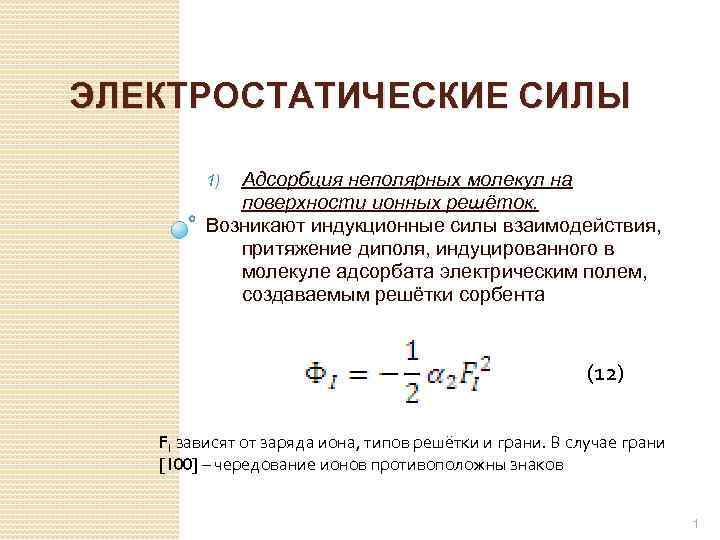 ЭЛЕКТРОСТАТИЧЕСКИЕ СИЛЫ

1) Адсорбция неполярных молекул на поверхности ионных решёток.

Возникают индукционные силы взаимодействия, притяжение диполя, индуцированного в молекуле адсорбата электрическим полем, создаваемым решётки сорбента

$\Phi_I = -\frac{1}{2}\alpha_2 F_I^2$ (12)

$F_I$ зависят от заряда иона, типов решётки и грани. В случае грани [100] – чередование ионов противоположны знаков

1